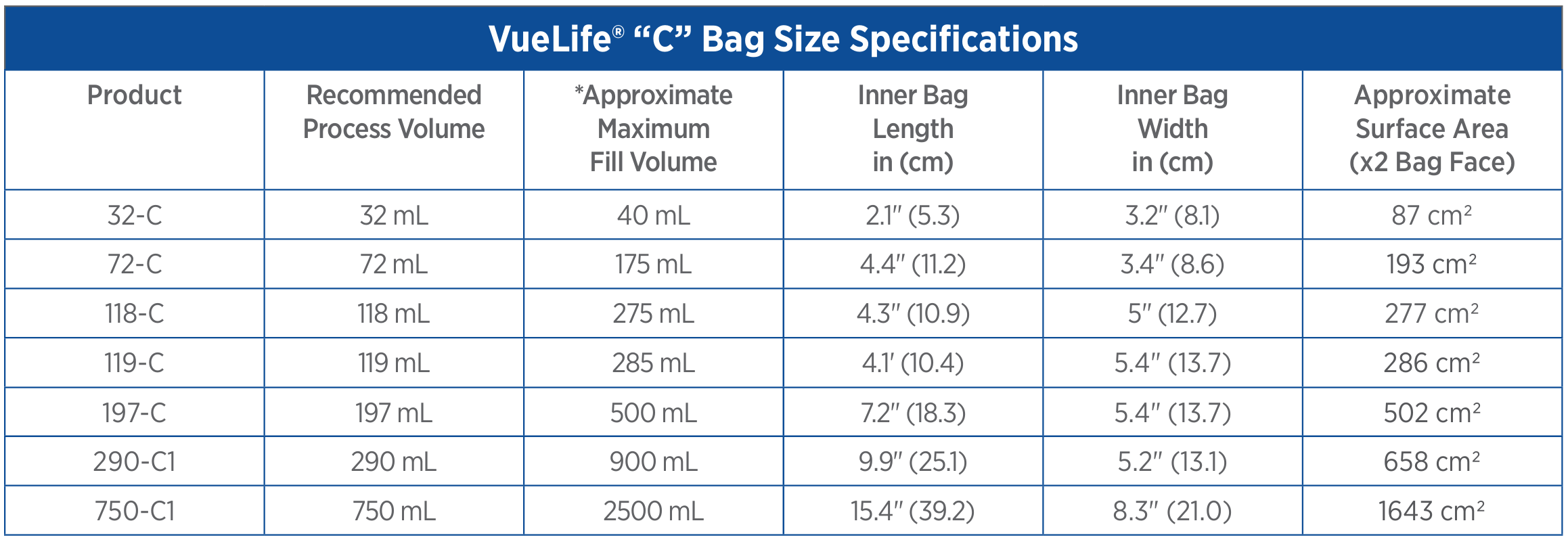 VueLife® "C" Bag Size Specifications

| Product | Recommended Process Volume | *Approximate Maximum Fill Volume | Inner Bag Length in (cm) | Inner Bag Width in (cm) | Approximate Surface Area (x2 Bag Face) |
|---|---|---|---|---|---|
| 32-C | 32 mL | 40 mL | 2.1" (5.3) | 3.2" (8.1) | 87 $cm^2$ |
| 72-C | 72 mL | 175 mL | 4.4" (11.2) | 3.4" (8.6) | 193 $cm^2$ |
| 118-C | 118 mL | 275 mL | 4.3" (10.9) | 5" (12.7) | 277 $cm^2$ |
| 119-C | 119 mL | 285 mL | 4.1' (10.4) | 5.4" (13.7) | 286 $cm^2$ |
| 197-C | 197 mL | 500 mL | 7.2" (18.3) | 5.4" (13.7) | 502 $cm^2$ |
| 290-C1 | 290 mL | 900 mL | 9.9" (25.1) | 5.2" (13.1) | 658 $cm^2$ |
| 750-C1 | 750 mL | 2500 mL | 15.4" (39.2) | 8.3" (21.0) | 1643 $cm^2$ |